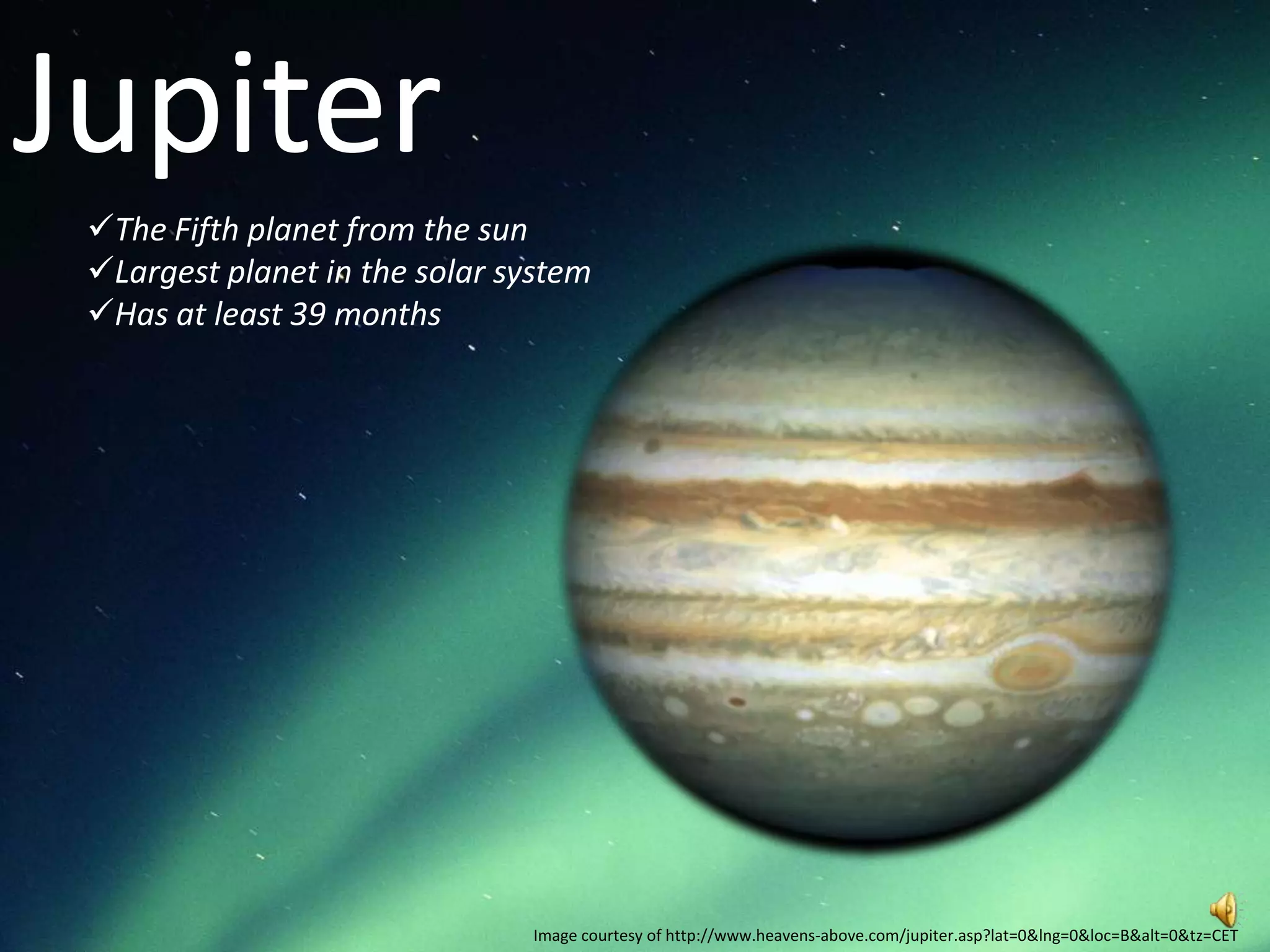 Jupiter

✓The Fifth planet from the sun
✓Largest planet in the solar system
✓Has at least 39 months

Image courtesy of http://www.heavens-above.com/jupiter.asp?lat=0&lng=0&loc=B&alt=0&tz=CET